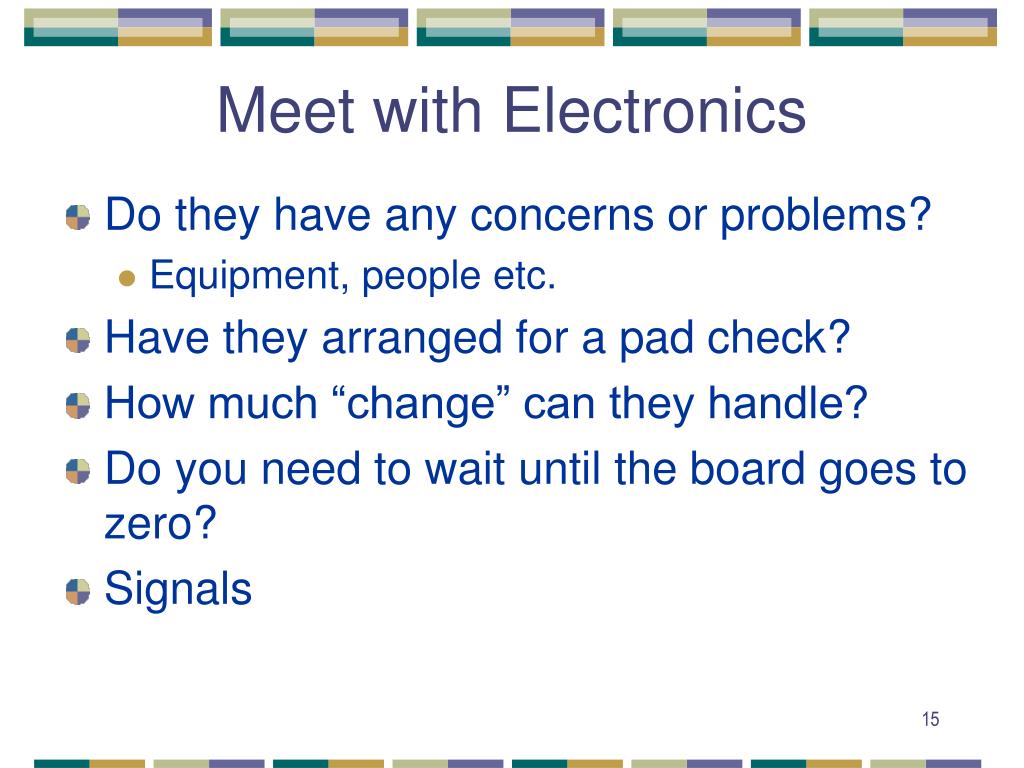 Meet with Electronics

Do they have any concerns or problems?

Equipment, people etc.

Have they arranged for a pad check?

How much “change” can they handle?

Do you need to wait until the board goes to zero?

Signals

15